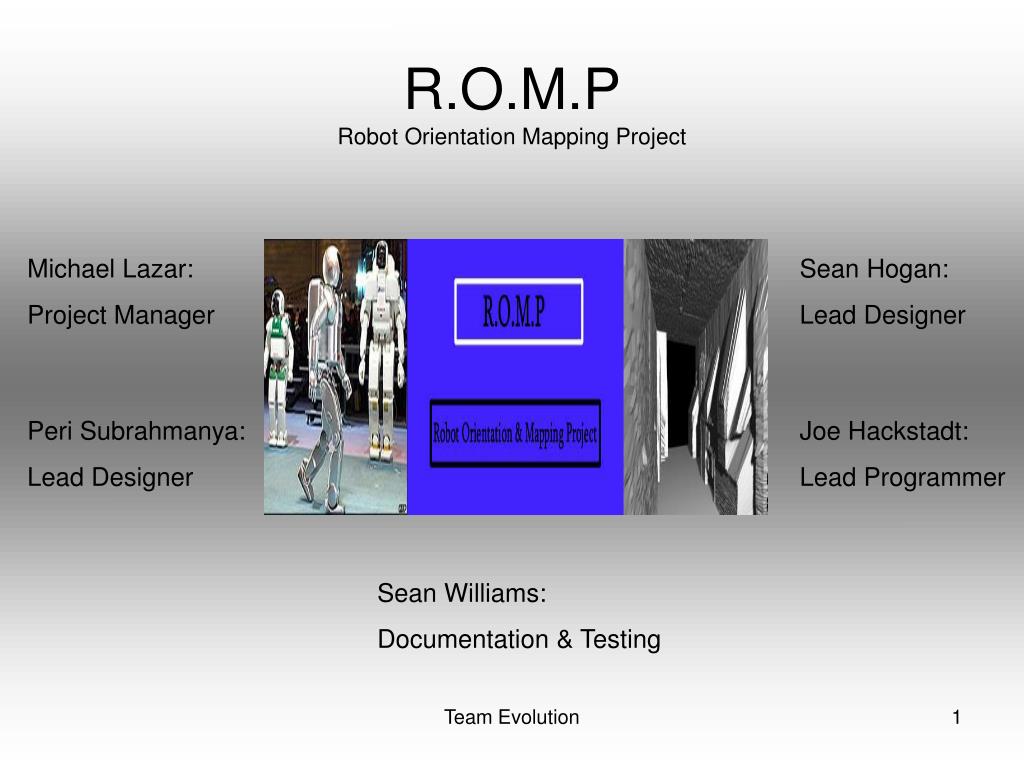 R.O.M.P
Robot Orientation Mapping Project

Michael Lazar:
Project Manager

Peri Subrahmanya:
Lead Designer

R.O.M.P

Robot Orientation & Mapping Project

Sean Hogan:
Lead Designer

Joe Hackstadt:
Lead Programmer

Sean Williams:
Documentation & Testing

Team Evolution

1